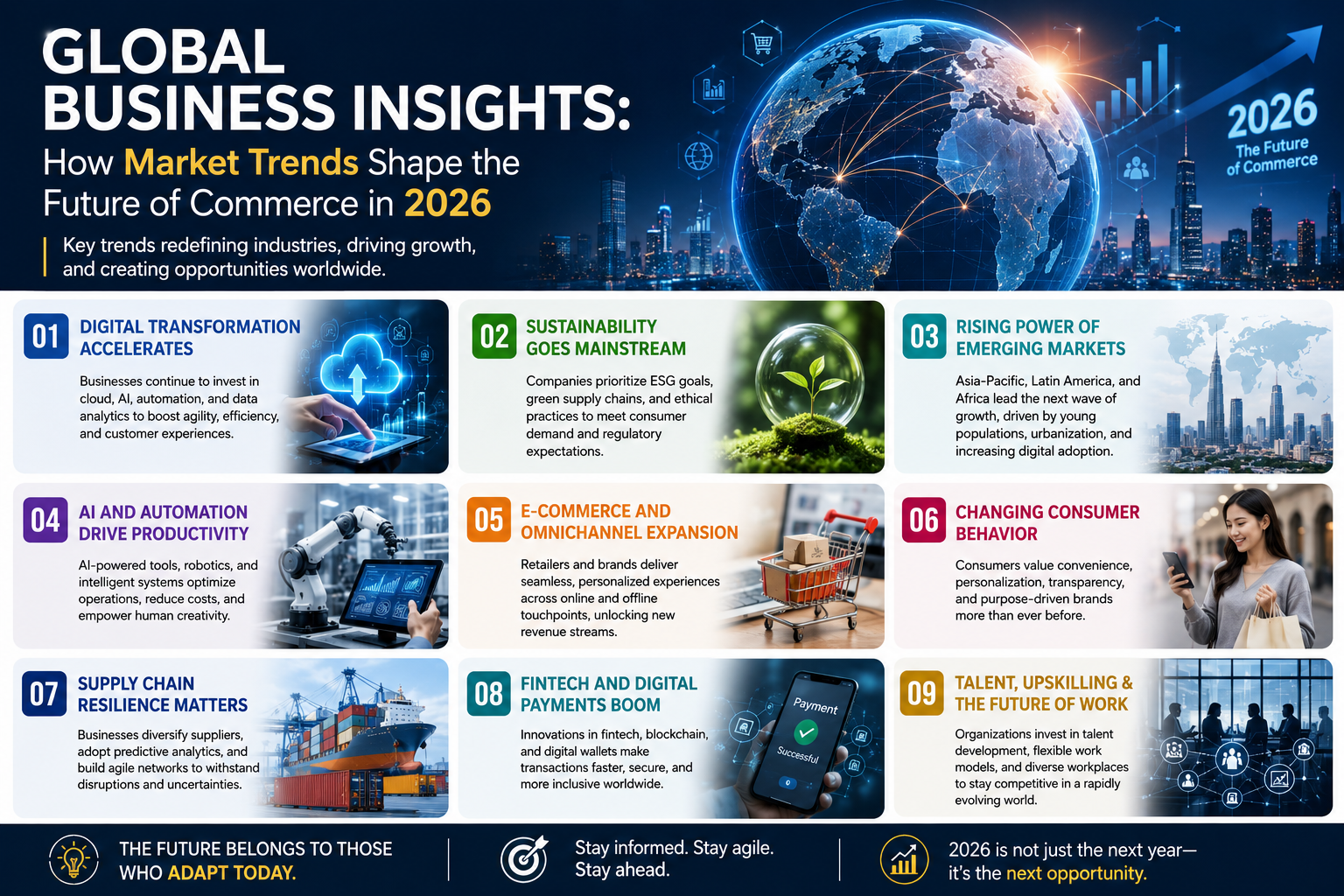 GLOBAL BUSINESS INSIGHTS:
How Market Trends Shape the Future of Commerce in 2026

Key trends redefining industries, driving growth, and creating opportunities worldwide.

2026
The Future of Commerce

01 DIGITAL TRANSFORMATION ACCELERATES
Businesses continue to invest in cloud, AI, automation, and data analytics to boost agility, efficiency, and customer experiences.

02 SUSTAINABILITY GOES MAINSTREAM
Companies prioritize ESG goals, green supply chains, and ethical practices to meet consumer demand and regulatory expectations.

03 RISING POWER OF EMERGING MARKETS
Asia-Pacific, Latin America, and Africa lead the next wave of growth, driven by young populations, urbanization, and increasing digital adoption.

04 AI AND AUTOMATION DRIVE PRODUCTIVITY
AI-powered tools, robotics, and intelligent systems optimize operations, reduce costs, and empower human creativity.

05 E-COMMERCE AND OMNICHANNEL EXPANSION
Retailers and brands deliver seamless, personalized experiences across online and offline touchpoints, unlocking new revenue streams.

06 CHANGING CONSUMER BEHAVIOR
Consumers value convenience, personalization, transparency, and purpose-driven brands more than ever before.

07 SUPPLY CHAIN RESILIENCE MATTERS
Businesses diversify suppliers, adopt predictive analytics, and build agile networks to withstand disruptions and uncertainties.

08 FINTECH AND DIGITAL PAYMENTS BOOM
Innovations in fintech, blockchain, and digital wallets make transactions faster, secure, and more inclusive worldwide.

Payment Successful

09 TALENT, UPSKILLING & THE FUTURE OF WORK
Organizations invest in talent development, flexible work models, and diverse workplaces to stay competitive in a rapidly evolving world.

THE FUTURE BELONGS TO THOSE WHO ADAPT TODAY.

Stay informed. Stay agile. Stay ahead.

2026 is not just the next year— it's the next opportunity.